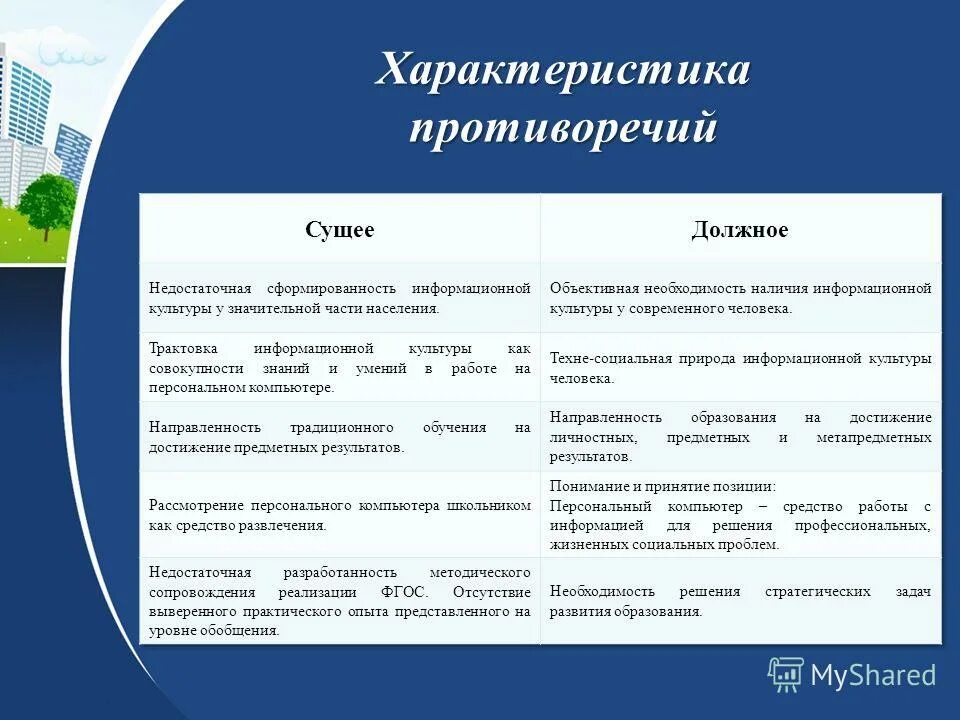 Характеристика противоречий

| Сущее | Должное |
|---|---|
| Недостаточная сформированность информационной культуры у значительной части населения. | Объективная необходимость наличия информационной культуры у современного человека. |
| Трактовка информационной культуры как совокупности знаний и умений в работе на персональном компьютере. | Техне-социальная природа информационной культуры человека. |
| Направленность традиционного обучения на достижение предметных результатов. | Направленность образования на достижение личностных, предметных и метапредметных результатов. |
| Рассмотрение персонального компьютера школьником как средство развлечения. | Понимание и принятие позиции: Персональный компьютер – средство работы с информацией для решения профессиональных, жизненных социальных проблем. |
| Недостаточная разработанность методического сопровождения реализации ФГОС. Отсутствие выверенного практического опыта представленного на уровне обобщения. | Необходимость решения стратегических задач развития образования. |

MyShared